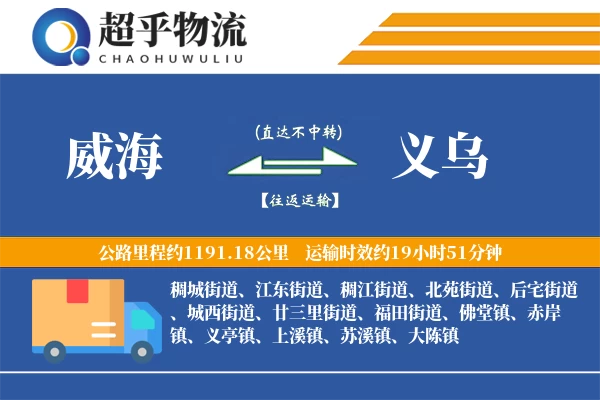 超乎物流
CHAOHUWULIU

威海

(直达不中转)

【往返运输】

义乌

公路里程约1191.18公里　运输时效约19小时51分钟

稠城街道、江东街道、稠江街道、北苑街道、后宅街道、城西街道、廿三里街道、福田街道、佛堂镇、赤岸镇、义亭镇、上溪镇、苏溪镇、大陈镇